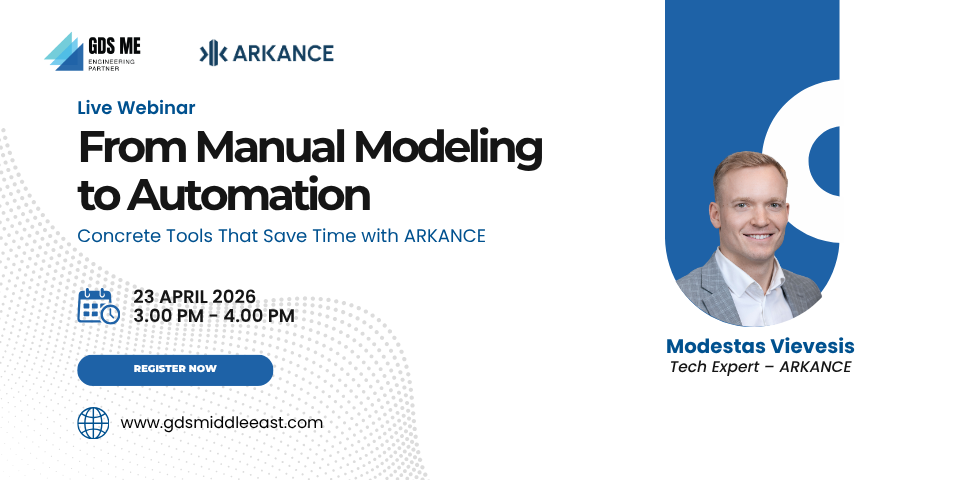 GDS ME
ENGINEERING PARTNER

ARKANCE

Live Webinar

From Manual Modeling to Automation

Concrete Tools That Save Time with ARKANCE

23 APRIL 2026
3.00 PM - 4.00 PM

REGISTER NOW

www.gdsmiddleeast.com

Modestas Vievesis
Tech Expert – ARKANCE